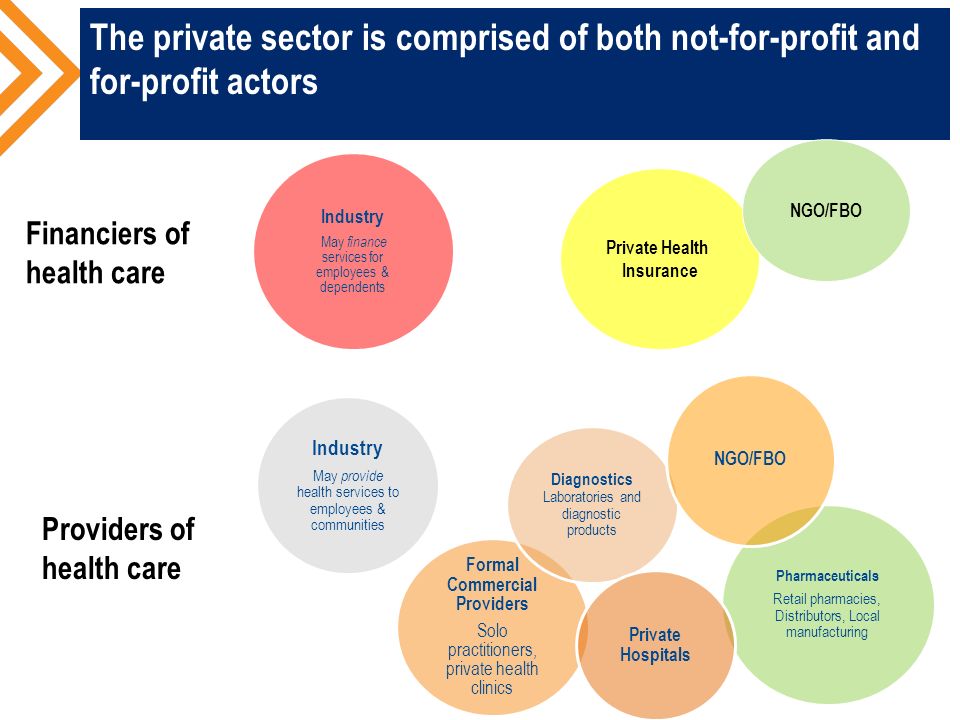 The private sector is comprised of both not-for-profit and for-profit actors

Financiers of health care

Industry
May finance services for employees & dependents

Private Health Insurance

NGO/FBO

Providers of health care

Industry
May provide health services to employees & communities

Diagnostics
Laboratories and diagnostic products

NGO/FBO

Formal Commercial Providers
Solo practitioners, private health clinics

Private Hospitals

Pharmaceuticals
Retail pharmacies, Distributors, Local manufacturing